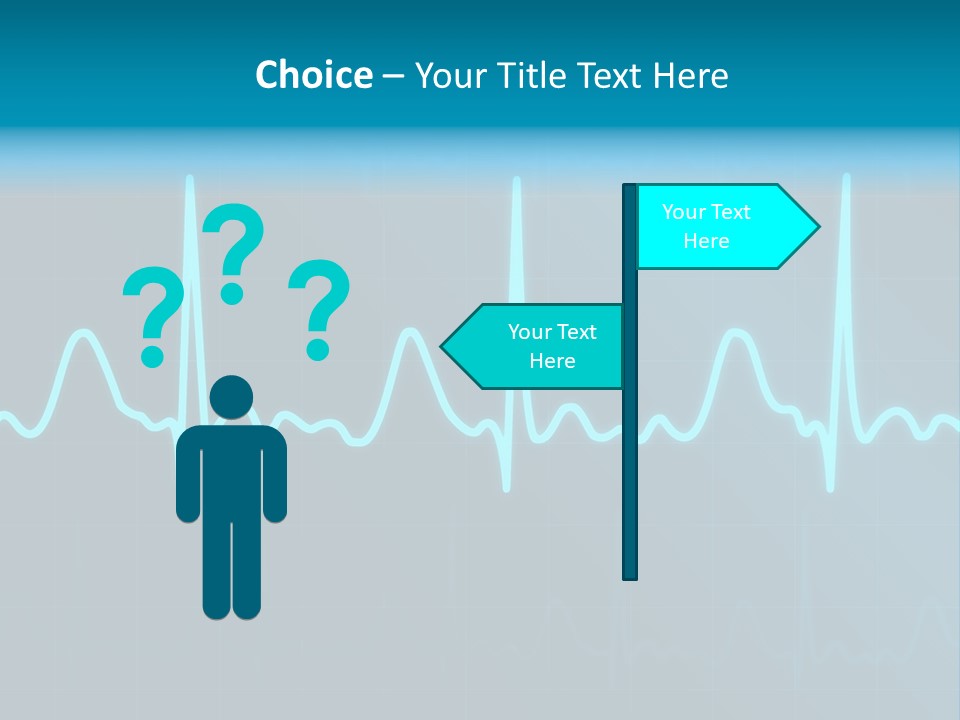 Choice – Your Title Text Here

? ? ?

Your Text Here

Your Text Here